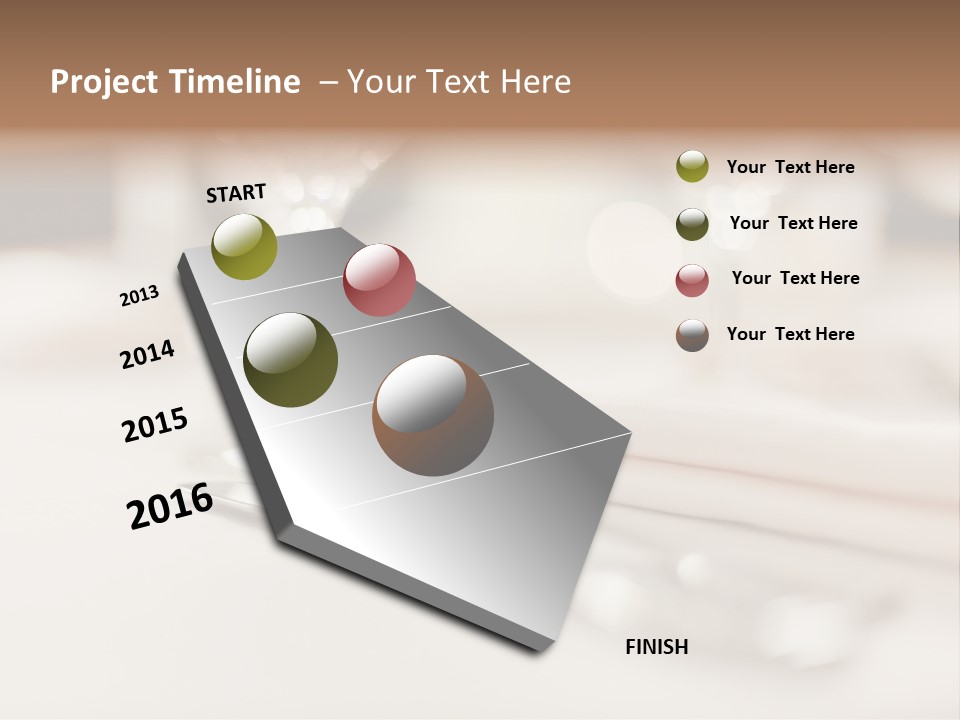 Project Timeline – Your Text Here

START

2013

2014

2015

2016

FINISH

Your Text Here

Your Text Here

Your Text Here

Your Text Here